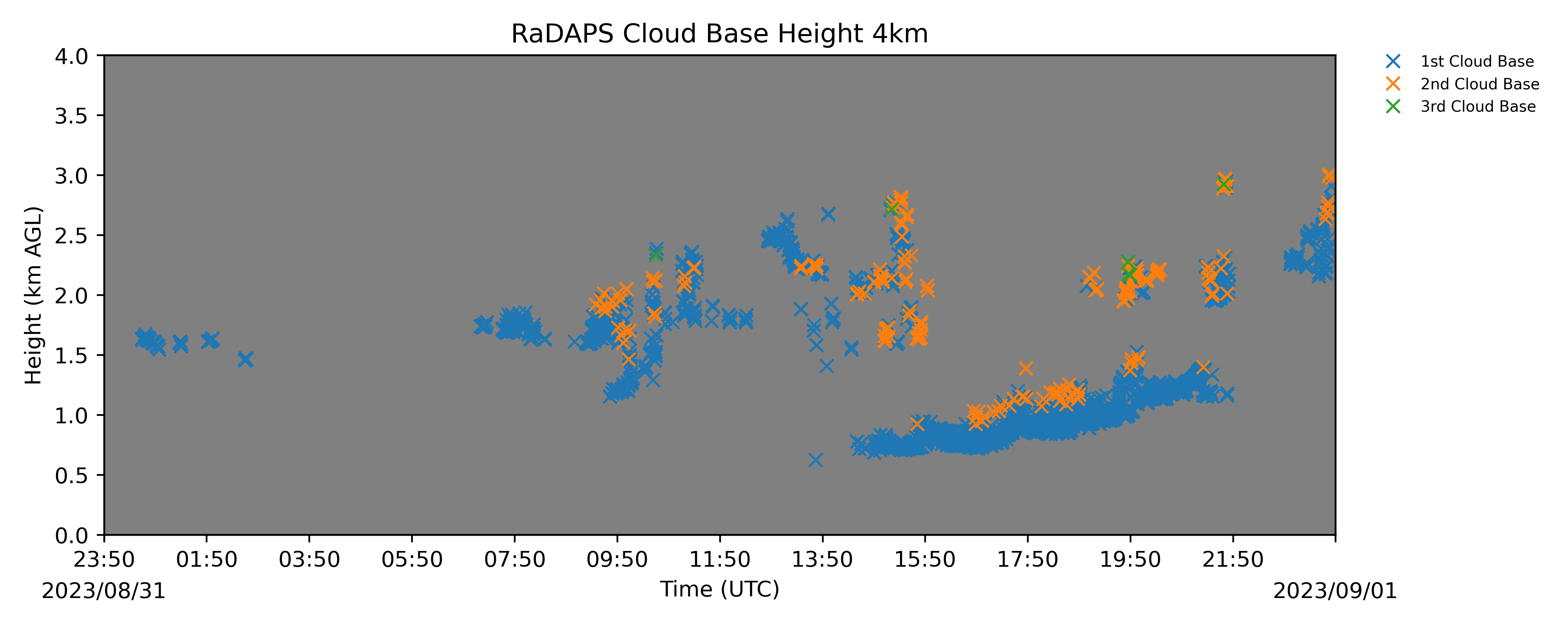 RaDAPS Cloud Base Height 4km

1st Cloud Base
2nd Cloud Base
3rd Cloud Base

Height (km AGL)

4.0
3.5
3.0
2.5
2.0
1.5
1.0
0.5
0.0

23:50
01:50
03:50
05:50
07:50
09:50
11:50
13:50
15:50
17:50
19:50
21:50

2023/08/31
Time (UTC)
2023/09/01